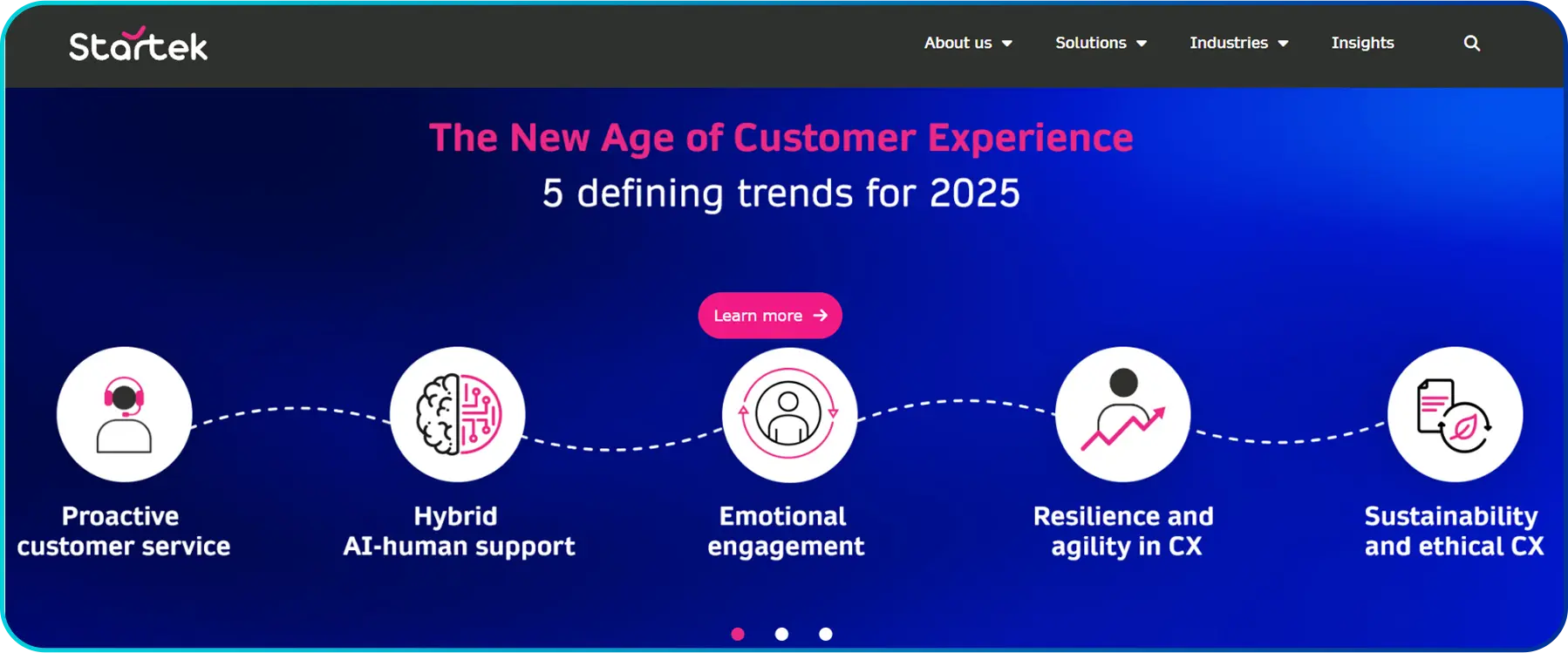 Startek

About us Solutions Industries Insights

The New Age of Customer Experience

5 defining trends for 2025

Learn more

Proactive customer service

Hybrid AI-human support

Emotional engagement

Resilience and agility in CX

Sustainability and ethical CX